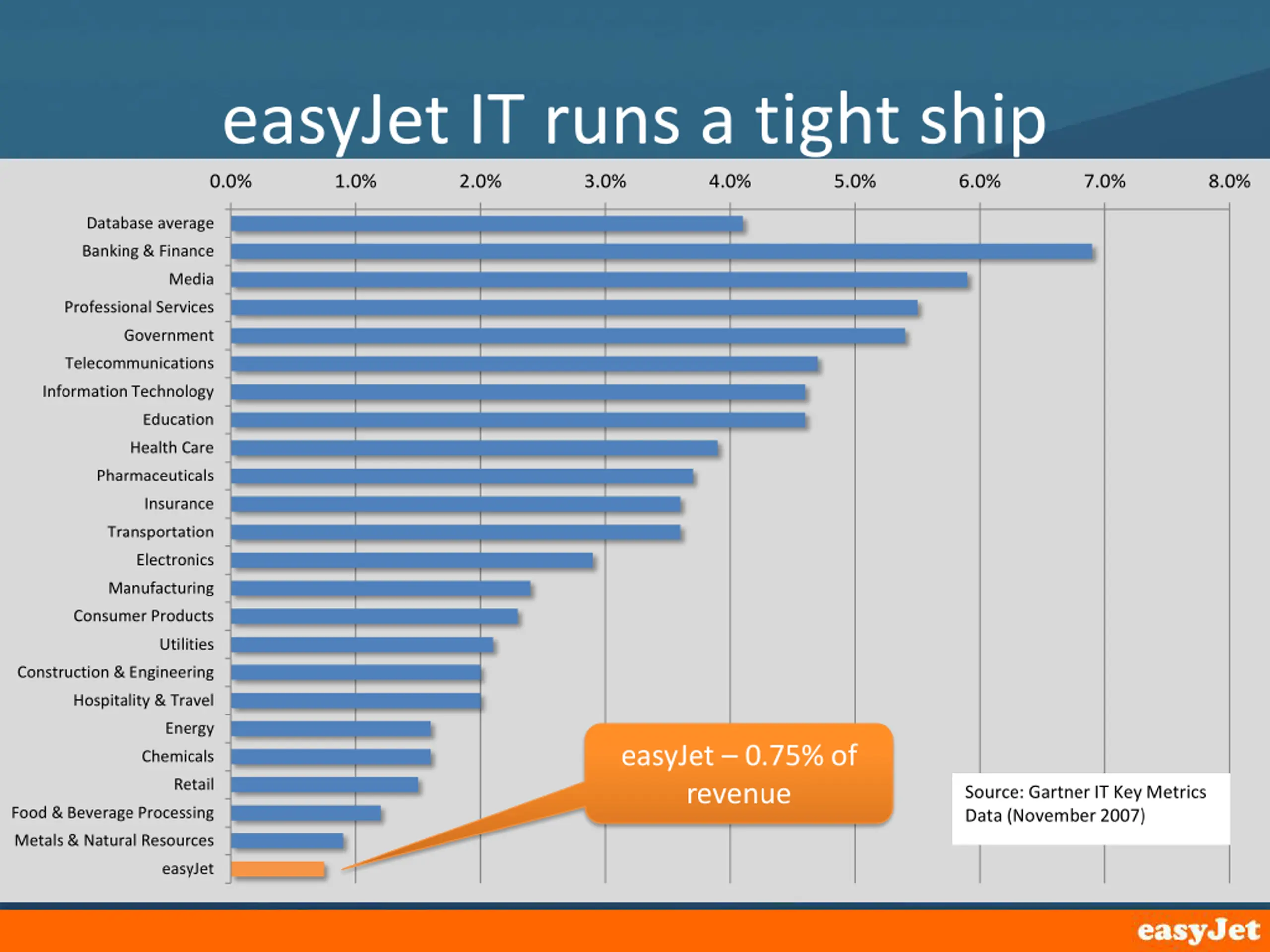 easyJet IT runs a tight ship

0.0% 1.0% 2.0% 3.0% 4.0% 5.0% 6.0% 7.0% 8.0%

Database average
Banking & Finance
Media
Professional Services
Government
Telecommunications
Information Technology
Education
Health Care
Pharmaceuticals
Insurance
Transportation
Electronics
Manufacturing
Consumer Products
Utilities
Construction & Engineering
Hospitality & Travel
Energy
Chemicals
Retail
Food & Beverage Processing
Metals & Natural Resources
easyJet

easyJet – 0.75% of revenue

Source: Gartner IT Key Metrics Data (November 2007)

easyJet